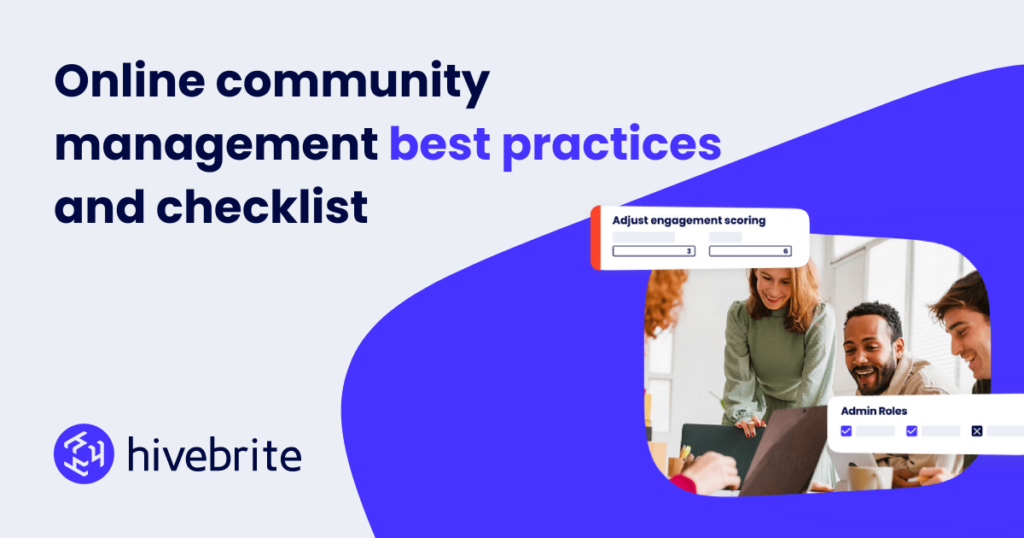 Online community management best practices and checklist

Adjust engagement scoring

3

6

Admin Roles

hivebrite